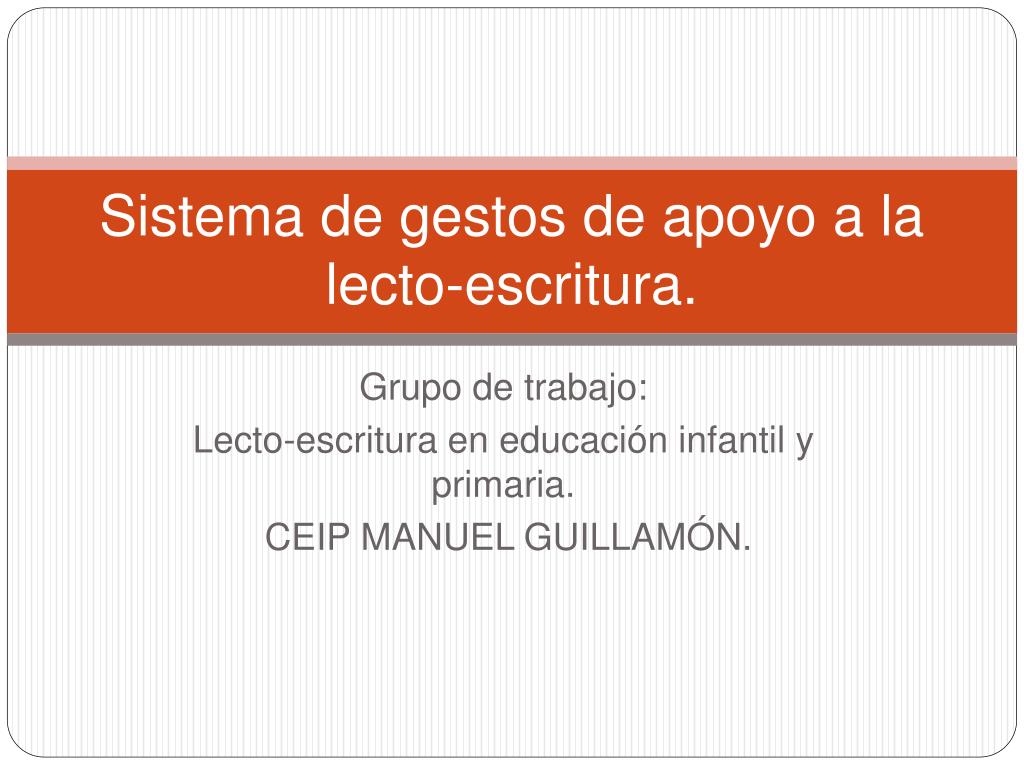 Sistema de gestos de apoyo a la lecto-escritura.

Grupo de trabajo:
Lecto-escritura en educación infantil y primaria.
CEIP MANUEL GUILLAMÓN.